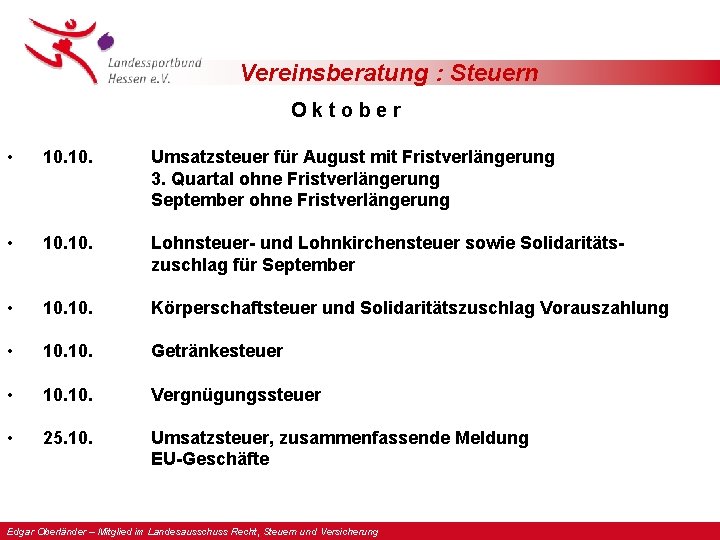 Landessportbund Hessen e.V.

Vereinsberatung : Steuern

O k t o b e r

• 10.10. Umsatzsteuer für August mit Fristverlängerung
3. Quartal ohne Fristverlängerung
September ohne Fristverlängerung

• 10.10. Lohnsteuer- und Lohnkirchensteuer sowie Solidaritätszuschlag für September

• 10.10. Körperschaftsteuer und Solidaritätszuschlag Vorauszahlung

• 10.10. Getränkesteuer

• 10.10. Vergnügungssteuer

• 25.10. Umsatzsteuer, zusammenfassende Meldung
EU-Geschäfte

Edgar Oberländer – Mitglied im Landesausschuss Recht, Steuern und Versicherung